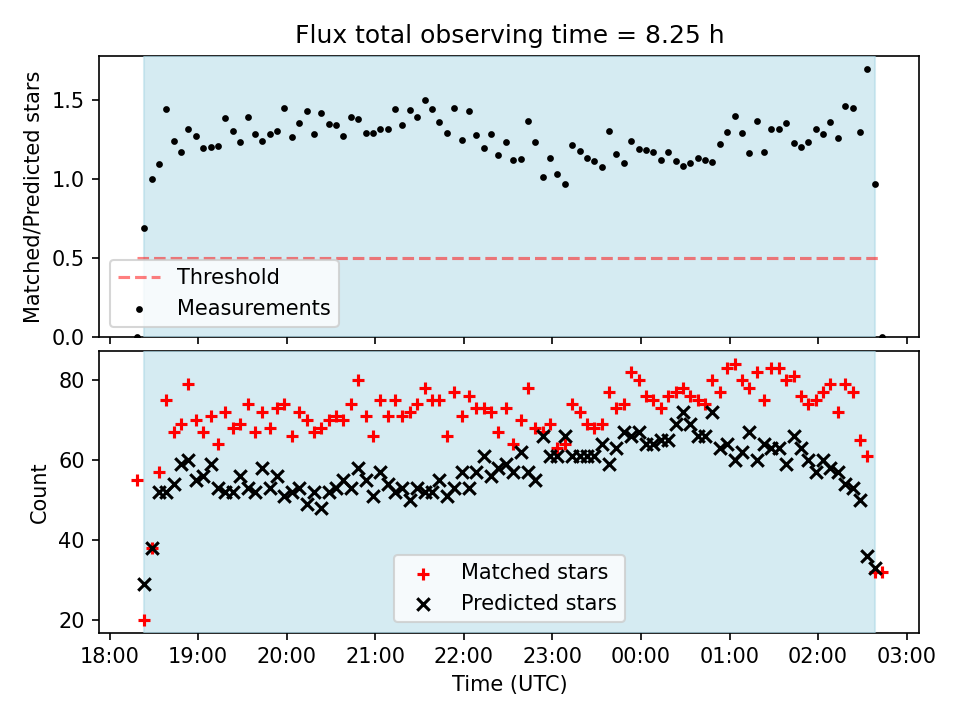 Flux total observing time = 8.25 h

Matched/Predicted stars

1.5
1.0
0.5
0.0

Threshold
Measurements

Count

80
60
40
20

Matched stars
Predicted stars

18:00 19:00 20:00 21:00 22:00 23:00 00:00 01:00 02:00 03:00
Time (UTC)